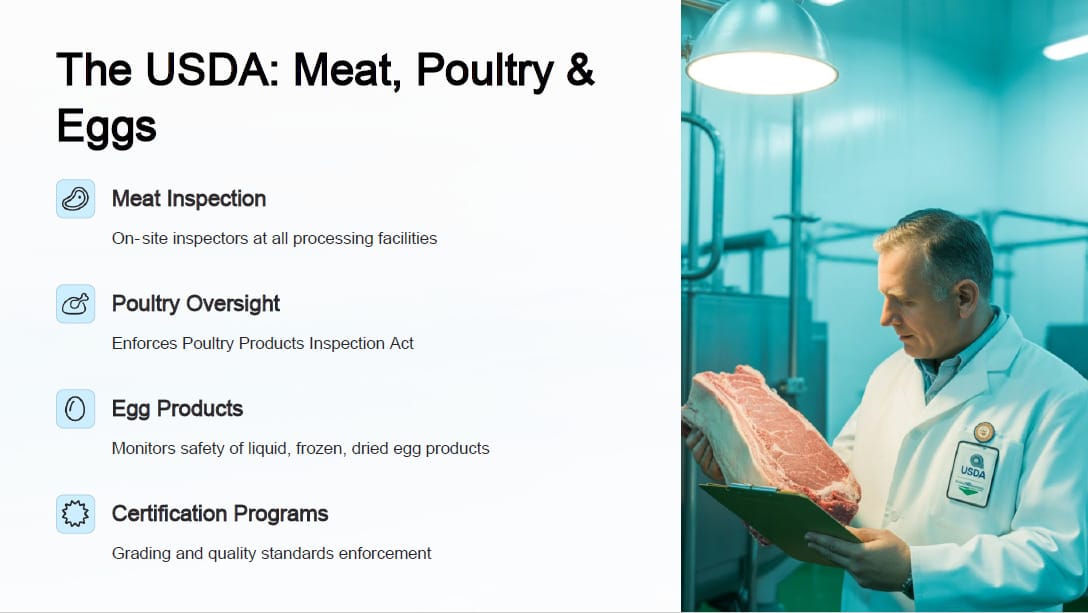 The USDA: Meat, Poultry & Eggs

Meat Inspection

On-site inspectors at all processing facilities

Poultry Oversight

Enforces Poultry Products Inspection Act

Egg Products

Monitors safety of liquid, frozen, dried egg products

Certification Programs

Grading and quality standards enforcement

USDA